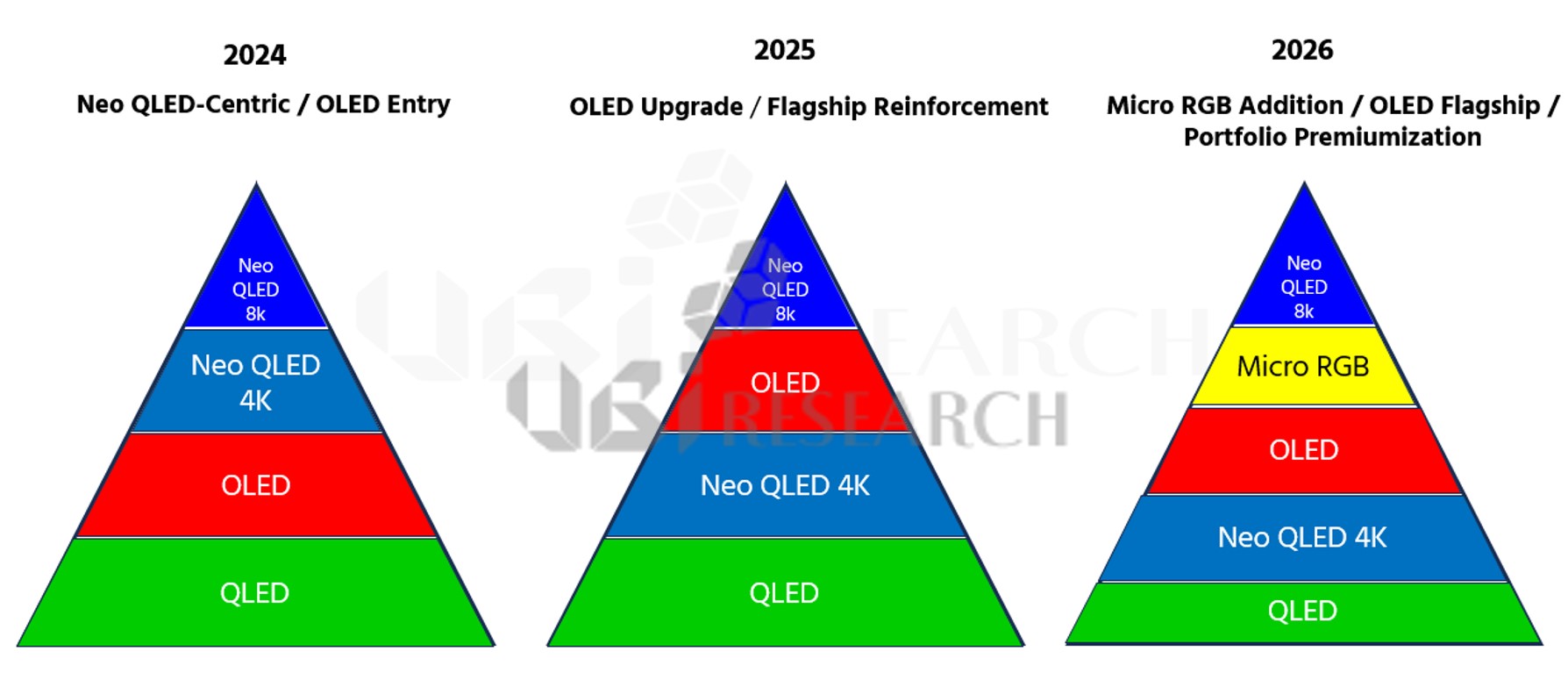 2024

Neo QLED-Centric / OLED Entry

Neo QLED 8k

Neo QLED 4K

OLED

QLED

2025

OLED Upgrade / Flagship Reinforcement

Neo QLED 8k

OLED

Neo QLED 4K

QLED

2026

Micro RGB Addition / OLED Flagship / Portfolio Premiumization

Neo QLED 8k

Micro RGB

OLED

Neo QLED 4K

QLED

UBI RESEARCH